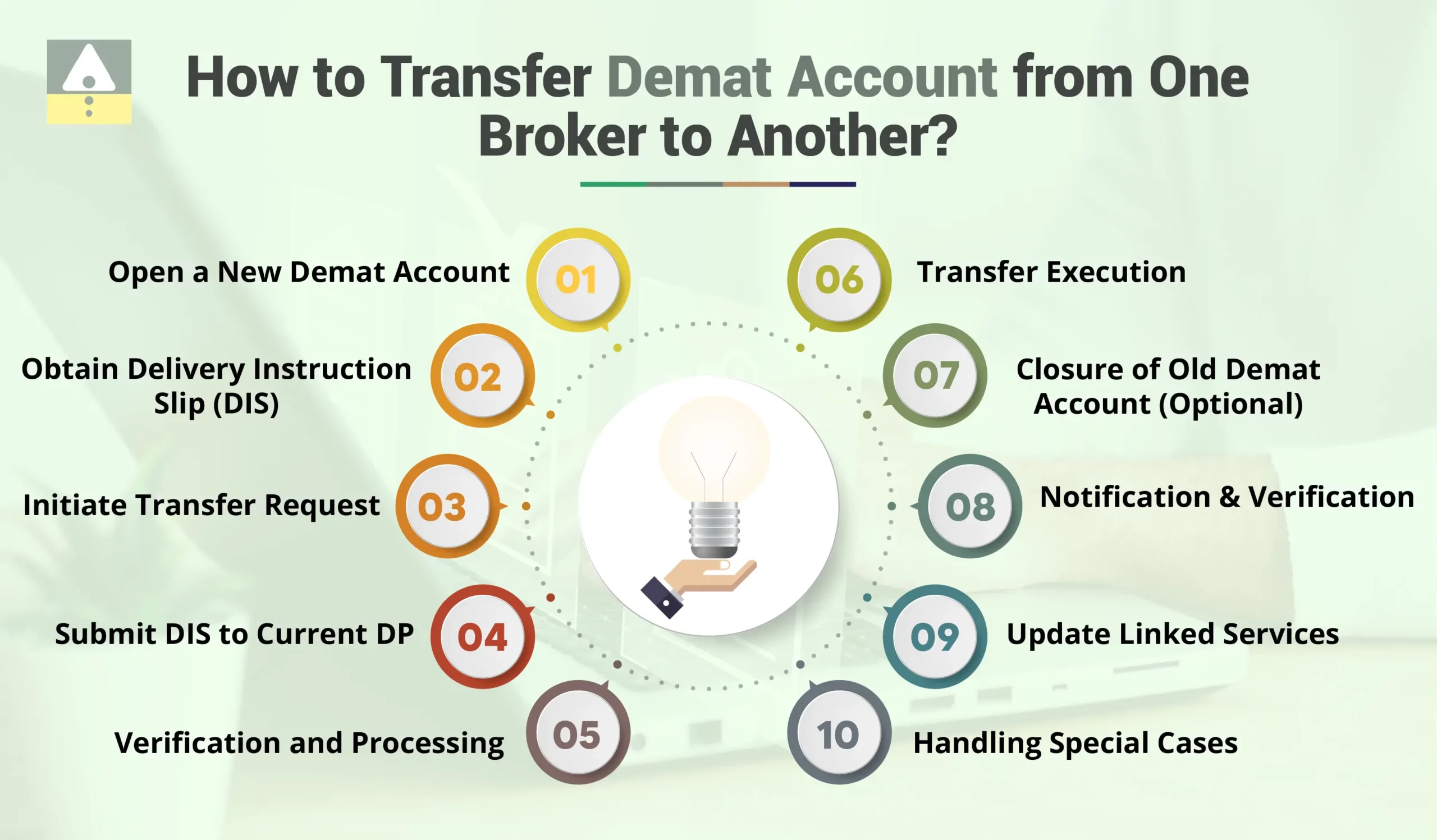 How to Transfer Demat Account from One Broker to Another?

Open a New Demat Account 01

Obtain Delivery Instruction Slip (DIS) 02

Initiate Transfer Request 03

Submit DIS to Current DP 04

Verification and Processing 05

06 Transfer Execution

07 Closure of Old Demat Account (Optional)

08 Notification & Verification

09 Update Linked Services

10 Handling Special Cases